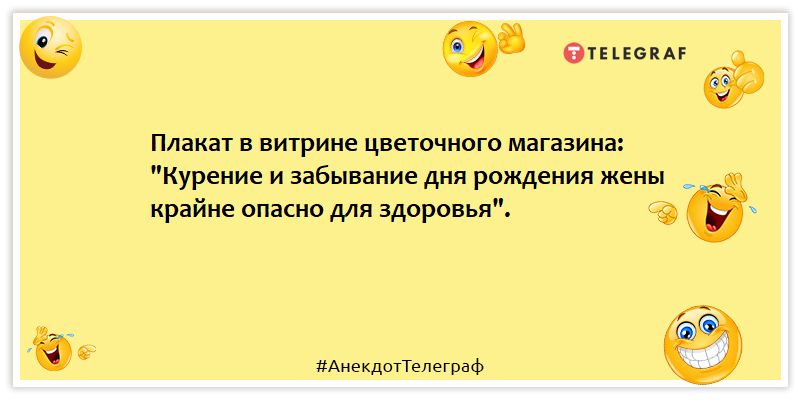 TELEGRAF

Плакат в витрине цветочного магазина: "Курение и забывание дня рождения жены крайне опасно для здоровья".

#АнекдотТелеграф